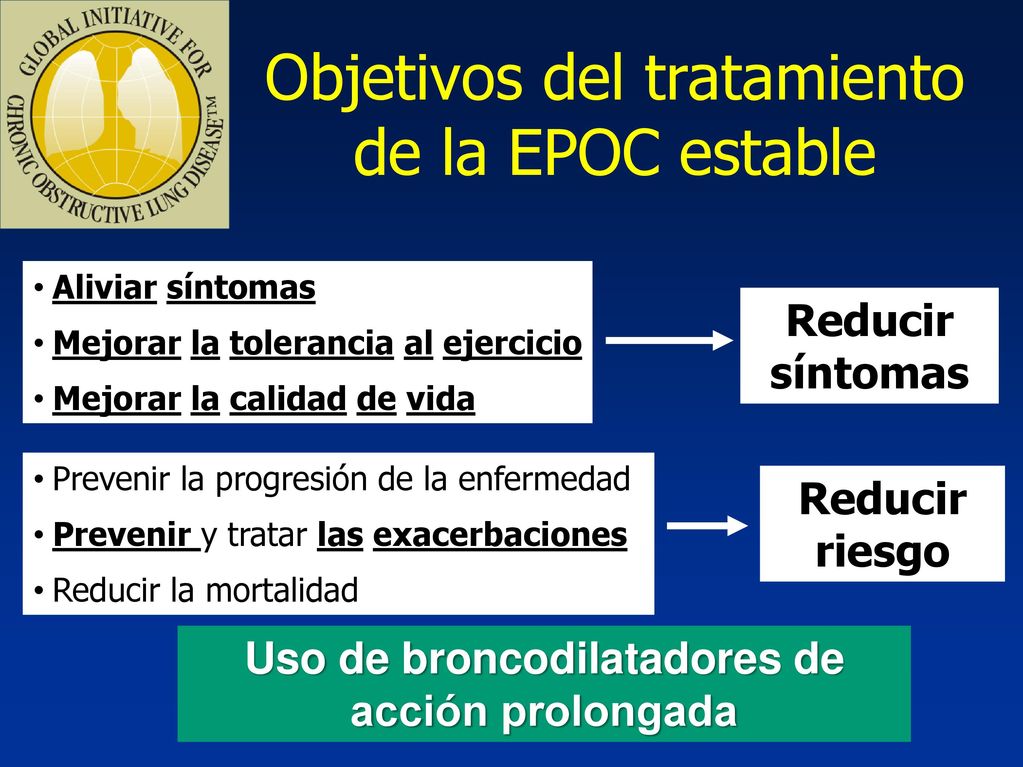 GLOBAL INITIATIVE FOR CHRONIC OBSTRUCTIVE LUNG DISEASE™

Objetivos del tratamiento de la EPOC estable

• Aliviar síntomas
• Mejorar la tolerancia al ejercicio
• Mejorar la calidad de vida

Reducir síntomas

• Prevenir la progresión de la enfermedad
• Prevenir y tratar las exacerbaciones
• Reducir la mortalidad

Reducir riesgo

Uso de broncodilatadores de acción prolongada